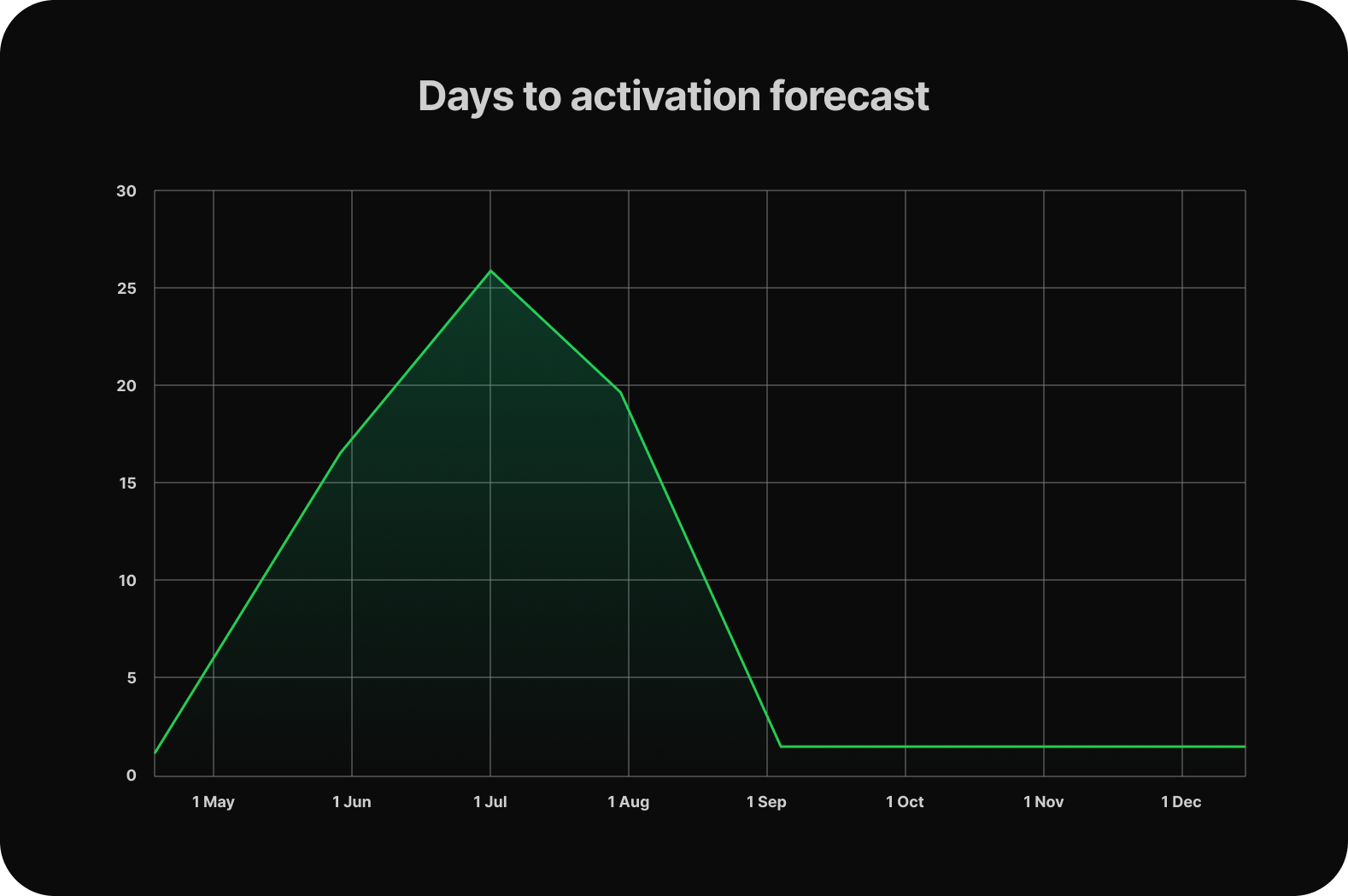 Days to activation forecast

30
25
20
15
10
5
0

1 May
1 Jun
1 Jul
1 Aug
1 Sep
1 Oct
1 Nov
1 Dec